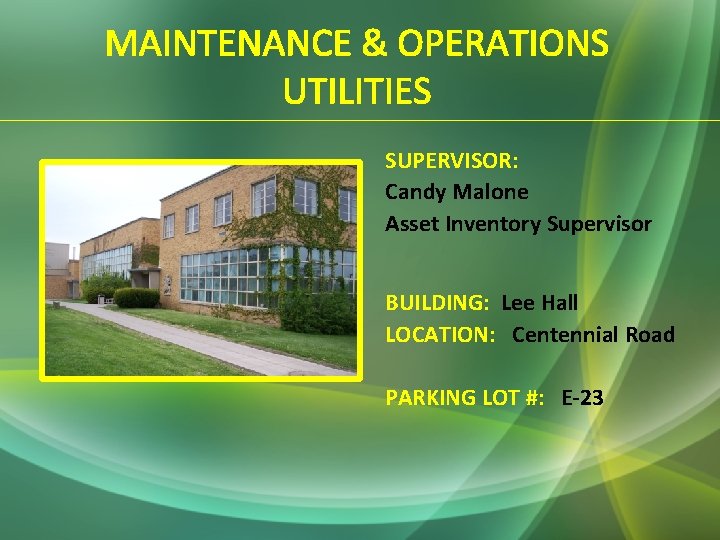 MAINTENANCE & OPERATIONS UTILITIES

SUPERVISOR:
Candy Malone
Asset Inventory Supervisor

BUILDING: Lee Hall
LOCATION: Centennial Road

PARKING LOT #: E-23